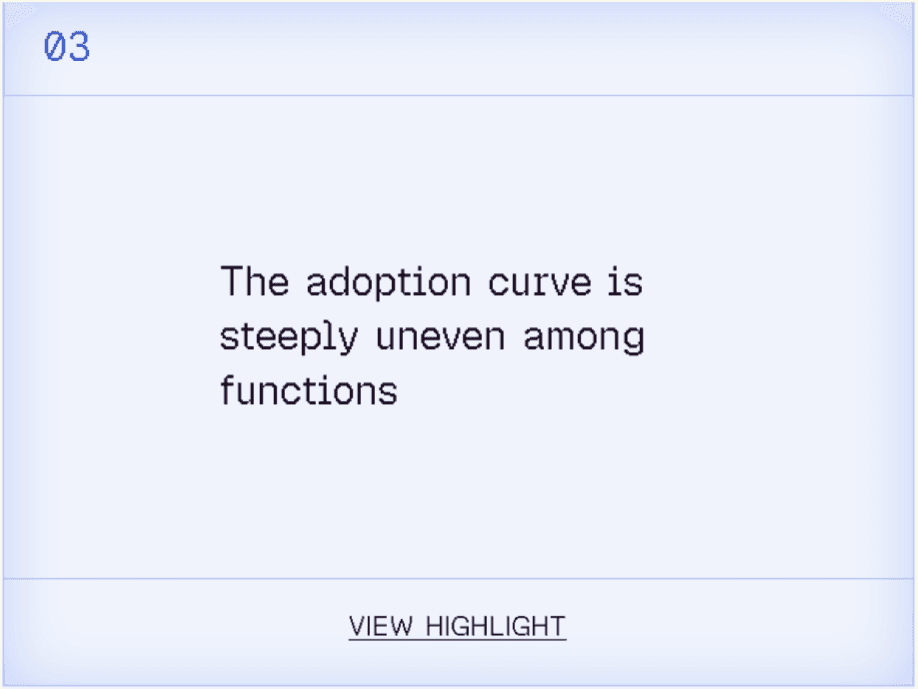 03

The adoption curve is steeply uneven among functions

VIEW HIGHLIGHT